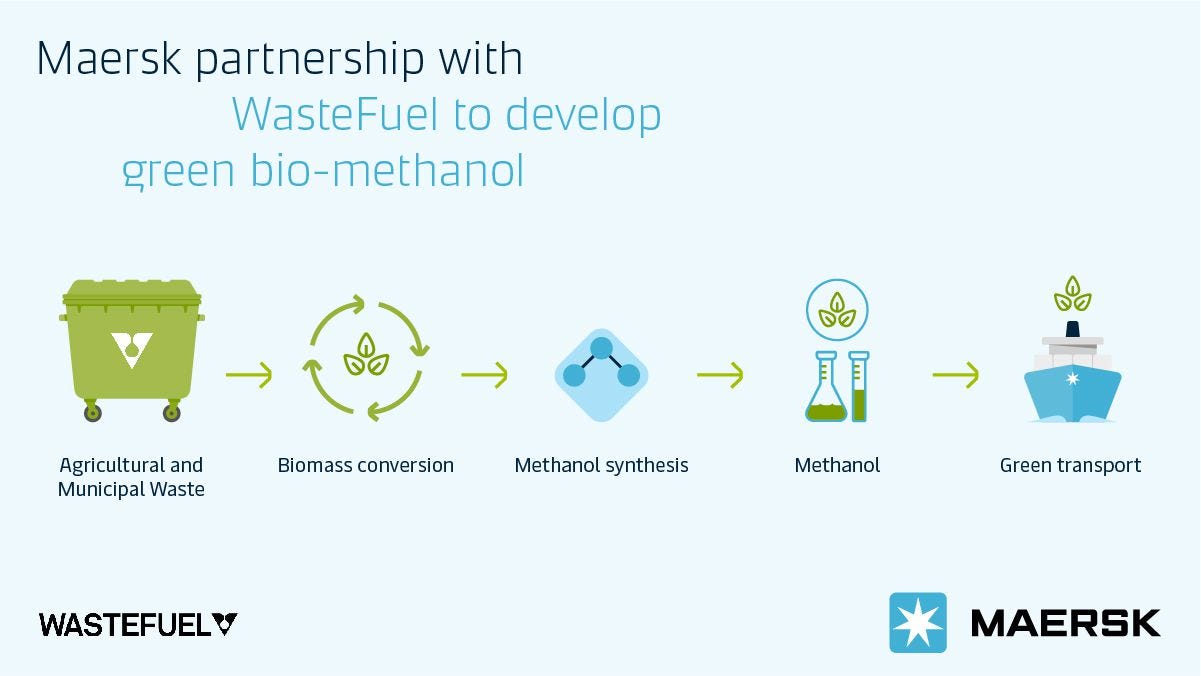 Maersk partnership with
WasteFuel to develop
green bio-methanol

Agricultural and Municipal Waste

Biomass conversion

Methanol synthesis

Methanol

Green transport

WASTEFUEL

MAERSK